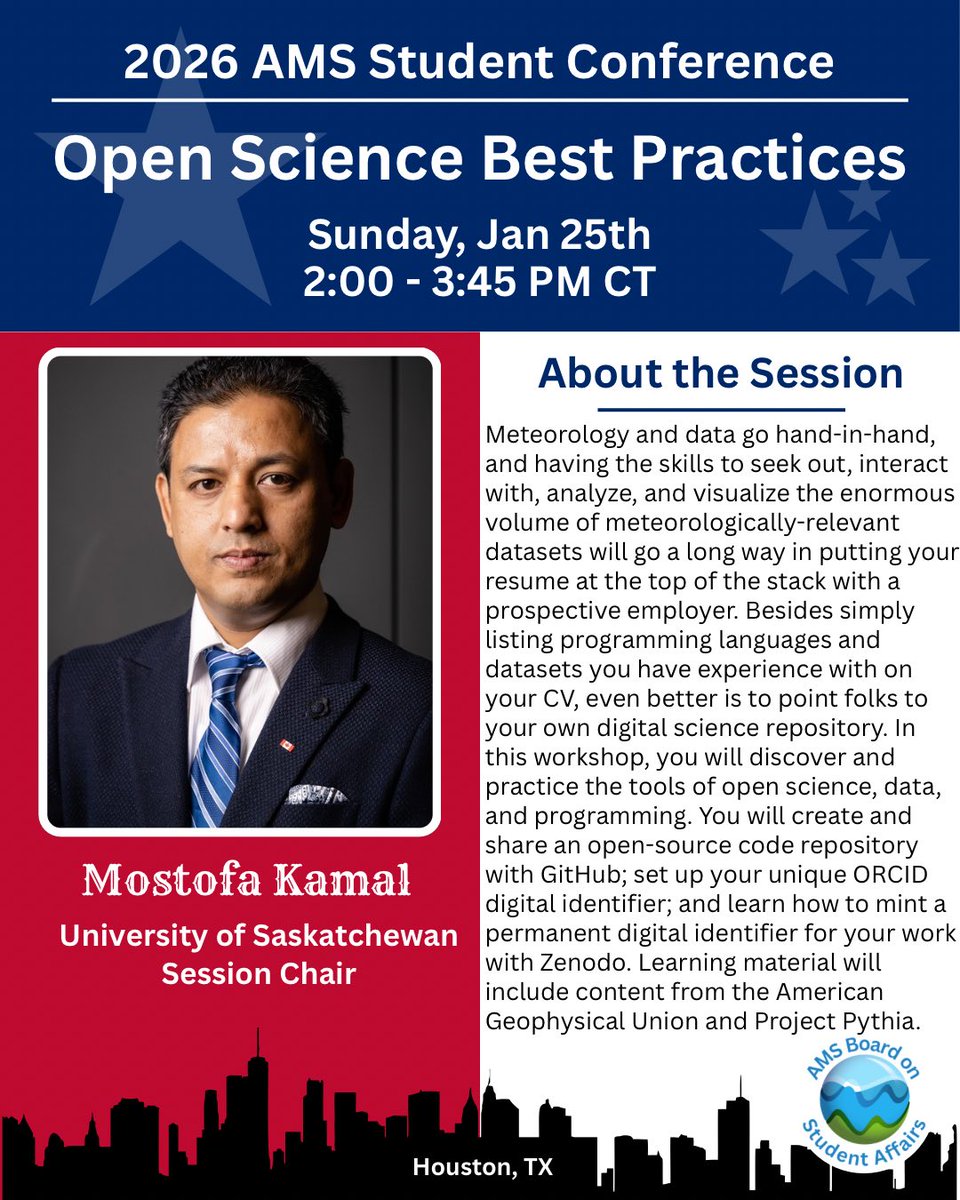 2026 AMS Student Conference

Open Science Best Practices

Sunday, Jan 25th
2:00 - 3:45 PM CT

Mostofa Kamal

University of Saskatchewan
Session Chair

About the Session

Meteorology and data go hand-in-hand, and having the skills to seek out, interact with, analyze, and visualize the enormous volume of meteorologically-relevant datasets will go a long way in putting your resume at the top of the stack with a prospective employer. Besides simply listing programming languages and datasets you have experience with on your CV, even better is to point folks to your own digital science repository. In this workshop, you will discover and practice the tools of open science, data, and programming. You will create and share an open-source code repository with GitHub; set up your unique ORCID digital identifier; and learn how to mint a permanent digital identifier for your work with Zenodo. Learning material will include content from the American Geophysical Union and Project Pythia.

AMS Board on Student Affairs

Houston, TX